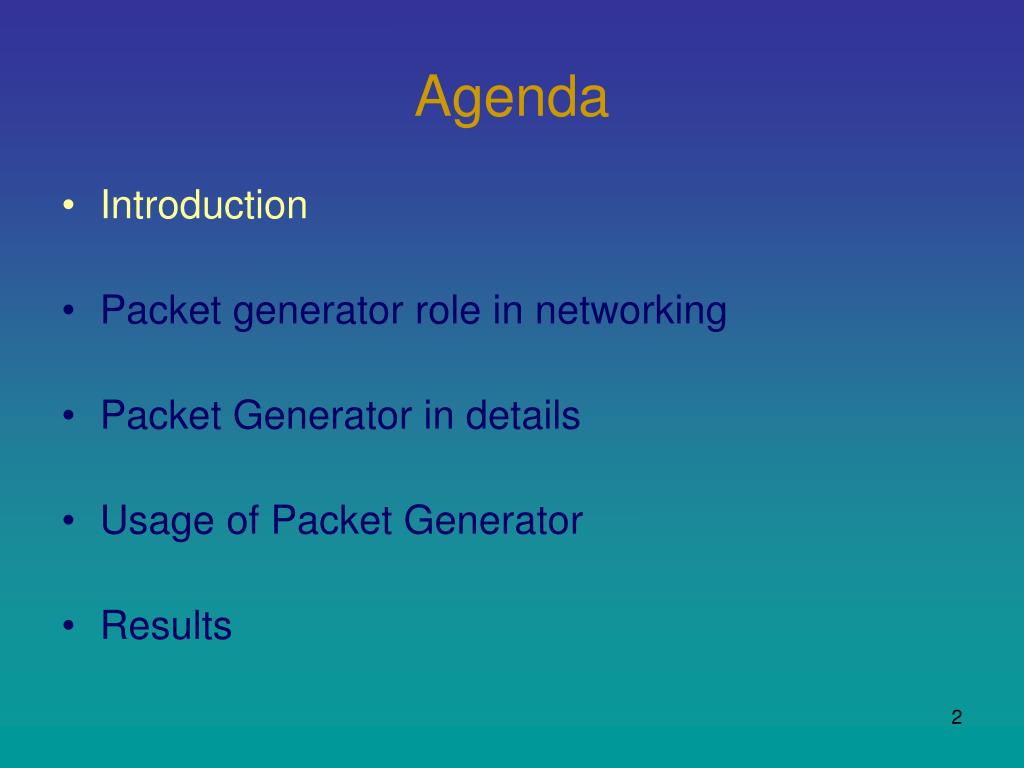 Agenda

• Introduction

• Packet generator role in networking

• Packet Generator in details

• Usage of Packet Generator

• Results

2